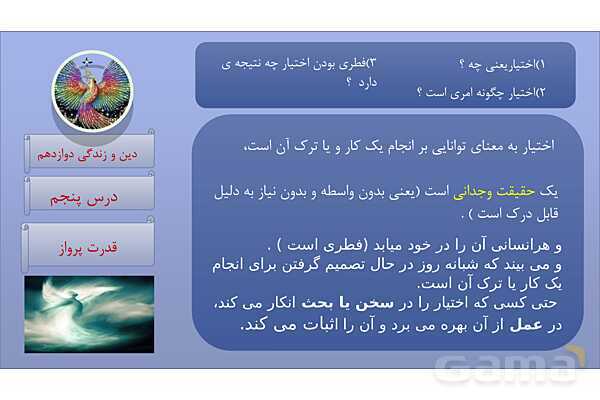 ۱)اختیاریعنی چه ؟
۲)اختیار چگونه امری است ؟
۳)فطری بودن اختیار چه نتیجه ی دارد ؟

اختیار به معنای توانایی بر انجام یک کار و یا ترک آن است.

یک حقیقت وجدانی است (یعنی بدون واسطه و بدون نیاز به دلیل قابل درک است ) .

و هرانسانی آن را در خود میابد (فطری است ) .
و می بیند که شبانه روز در حال تصمیم گرفتن برای انجام یک کار یا ترک آن است.
حتی کسی که اختیار را در سخن یا بحث انکار می کند، در عمل از آن بهره می برد و آن را اثبات می کند.

دین و زندگی دوازدهم

درس پنجم

قدرت پرواز

gama